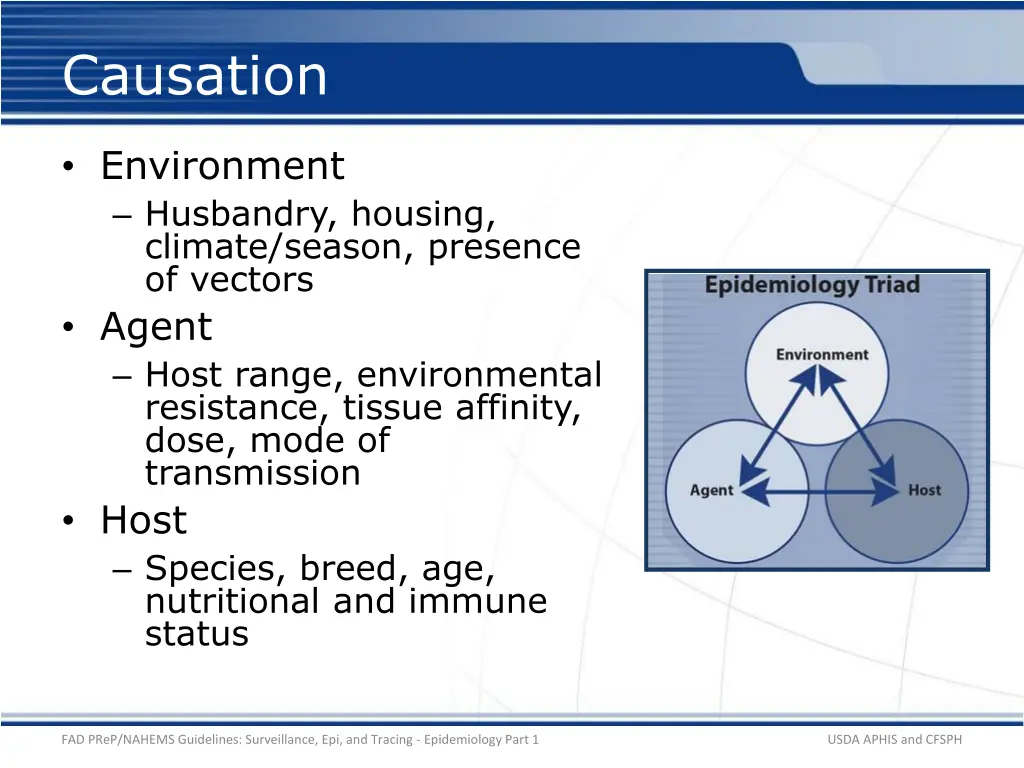 Causation

• Environment
– Husbandry, housing, climate/season, presence of vectors
• Agent
– Host range, environmental resistance, tissue affinity, dose, mode of transmission
• Host
– Species, breed, age, nutritional and immune status

Epidemiology Triad
Environment
Agent
Host

FAD PReP/NAHEMS Guidelines: Surveillance, Epi, and Tracing - Epidemiology Part 1
USDA APHIS and CFSPH